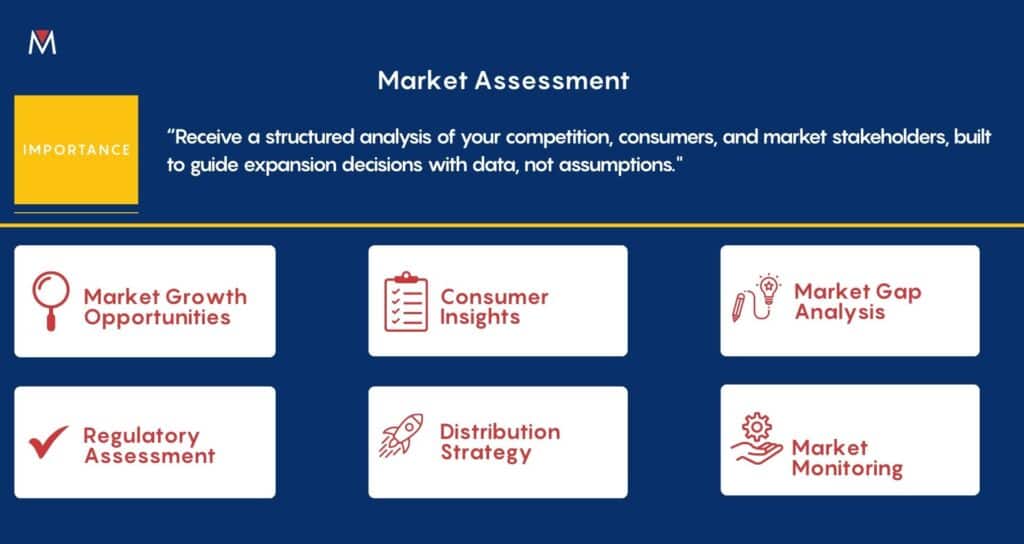 M

Market Assessment

IMPORTANCE

"Receive a structured analysis of your competition, consumers, and market stakeholders, built to guide expansion decisions with data, not assumptions."

Market Growth Opportunities

Consumer Insights

Market Gap Analysis

Regulatory Assessment

Distribution Strategy

Market Monitoring